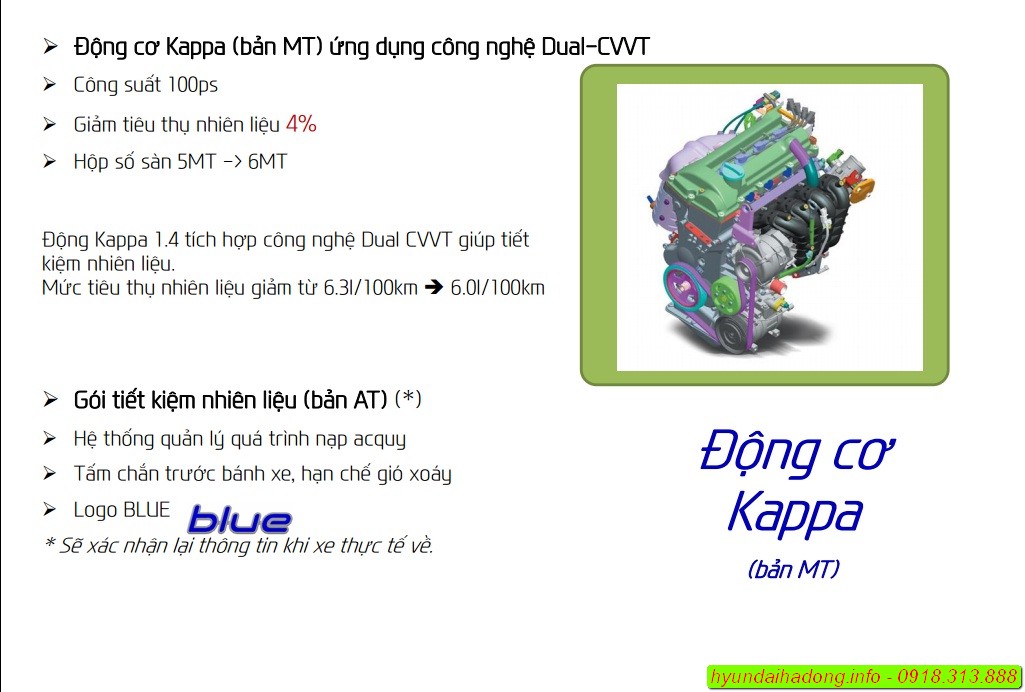 ➢ Động cơ Kappa (bản MT) ứng dụng công nghệ Dual-CVVT

➢ Công suất 100ps

➢ Giảm tiêu thụ nhiên liệu 4%

➢ Hộp số sàn 5MT -> 6MT

Động Kappa 1.4 tích hợp công nghệ Dual CVVT giúp tiết kiệm nhiên liệu.
Mức tiêu thụ nhiên liệu giảm từ 6.3l/100km ➔ 6.0l/100km

➢ Gói tiết kiệm nhiên liệu (bản AT) (*)

➢ Hệ thống quản lý quá trình nạp acquy

➢ Tấm chắn trước bánh xe, hạn chế gió xoáy

➢ Logo BLUE blue

* Sẽ xác nhận lại thông tin khi xe thực tế về.

Động cơ Kappa

(bản MT)

hyundaihadong.info - 0918.313.888